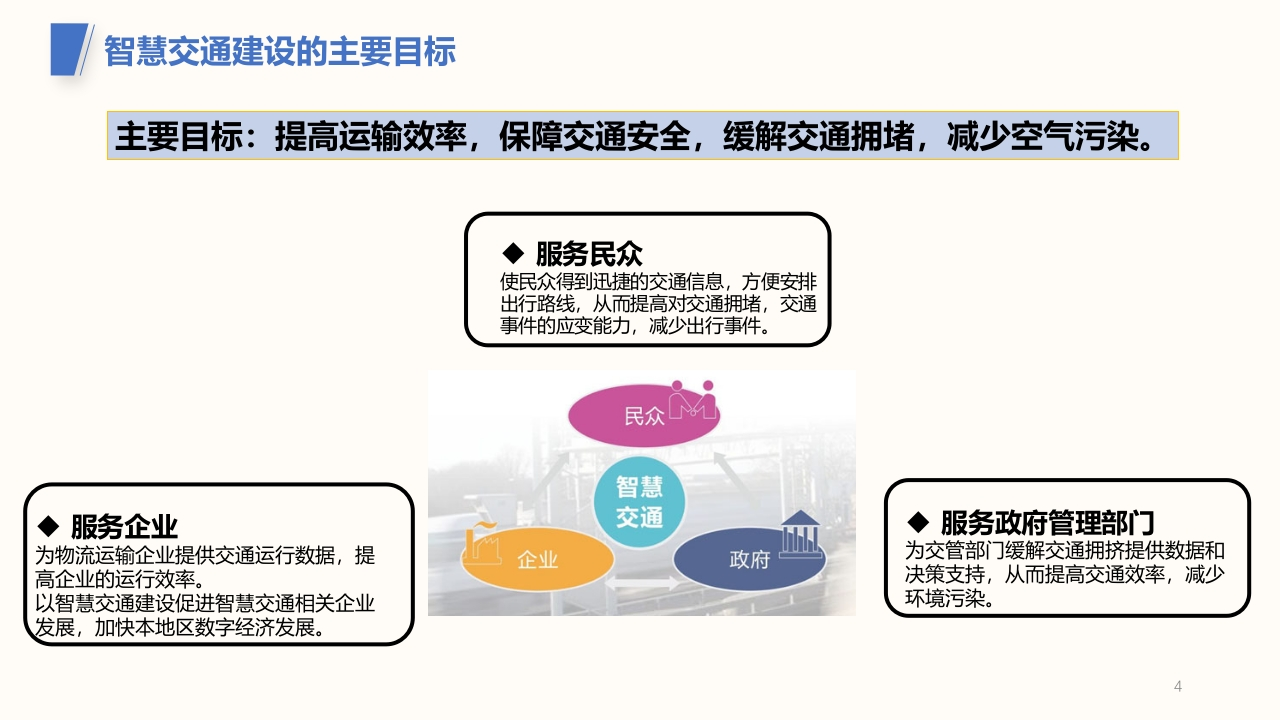 智慧交通建设的主要目标

主要目标：提高运输效率，保障交通安全，缓解交通拥堵，减少空气污染。

◆ 服务民众
使民众得到迅捷的交通信息，方便安排出行路线，从而提高对交通拥堵，交通事件的应变能力，减少出行事件。

民众

智慧交通

企业

政府

◆ 服务企业
为物流运输企业提供交通运行数据，提高企业的运行效率。
以智慧交通建设促进智慧交通相关企业发展，加快本地区数字经济发展。

◆ 服务政府管理部门
为交管部门缓解交通拥挤提供数据和决策支持，从而提高交通效率，减少环境污染。

4